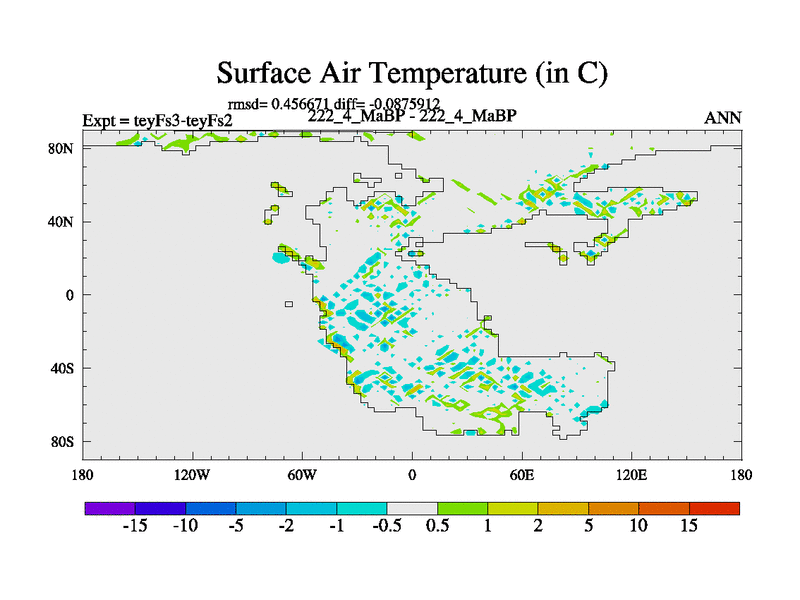 Surface Air Temperature (in C)

rmsd= 0.456671 diff= -0.0875912

Expt = teyFs3-teyFs2

222_4_MaBP - 222_4_MaBP

ANN

80N
40N
0
40S
80S

180
120W
60W
0
60E
120E
180

-15 -10 -5 -2 -1 -0.5 0.5 1 2 5 10 15